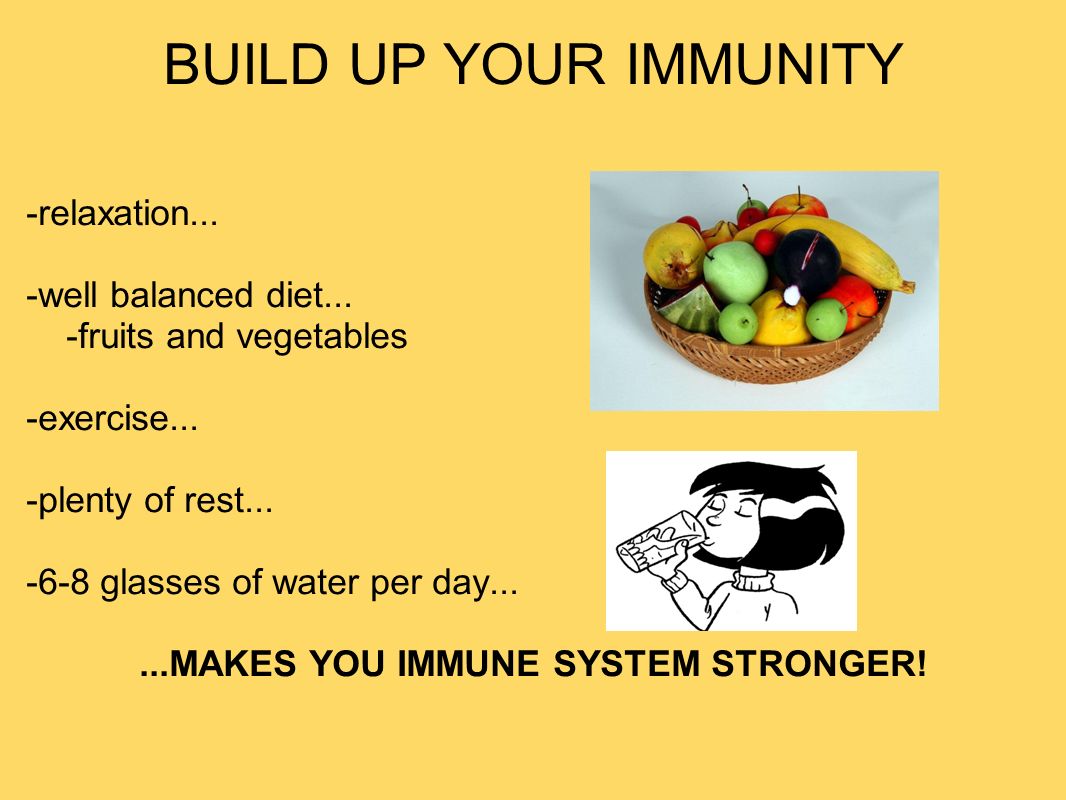 BUILD UP YOUR IMMUNITY

-relaxation...

-well balanced diet...
-fruits and vegetables

-exercise...

-plenty of rest...

-6-8 glasses of water per day...

...MAKES YOU IMMUNE SYSTEM STRONGER!